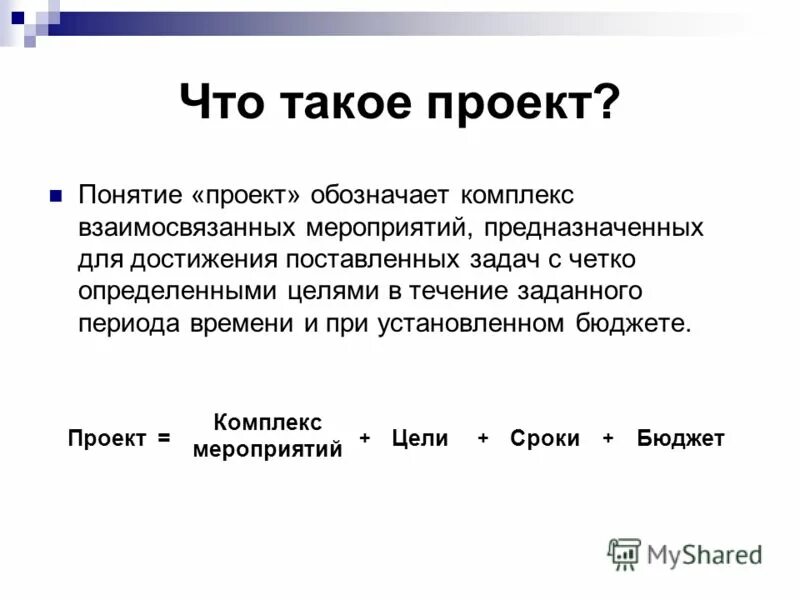 Что такое проект?

Понятие «проект» обозначает комплекс взаимосвязанных мероприятий, предназначенных для достижения поставленных задач с четко определенными целями в течение заданного периода времени и при установленном бюджете.

Проект = Комплекс мероприятий + Цели + Сроки + Бюджет

MyShared